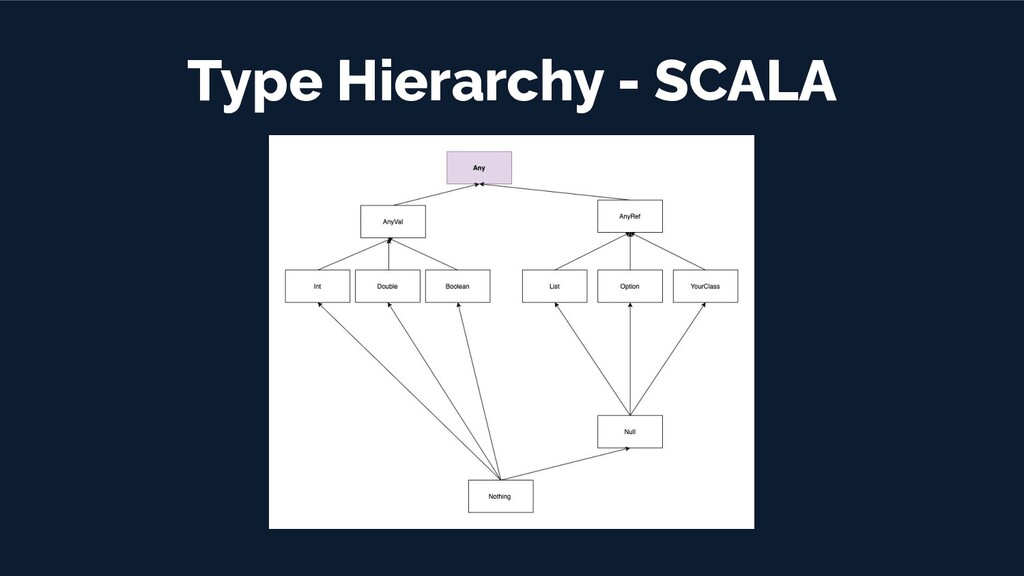 Type Hierarchy - SCALA

Any

AnyVal

AnyRef

Int

Double

Boolean

List

Option

YourClass

Null

Nothing